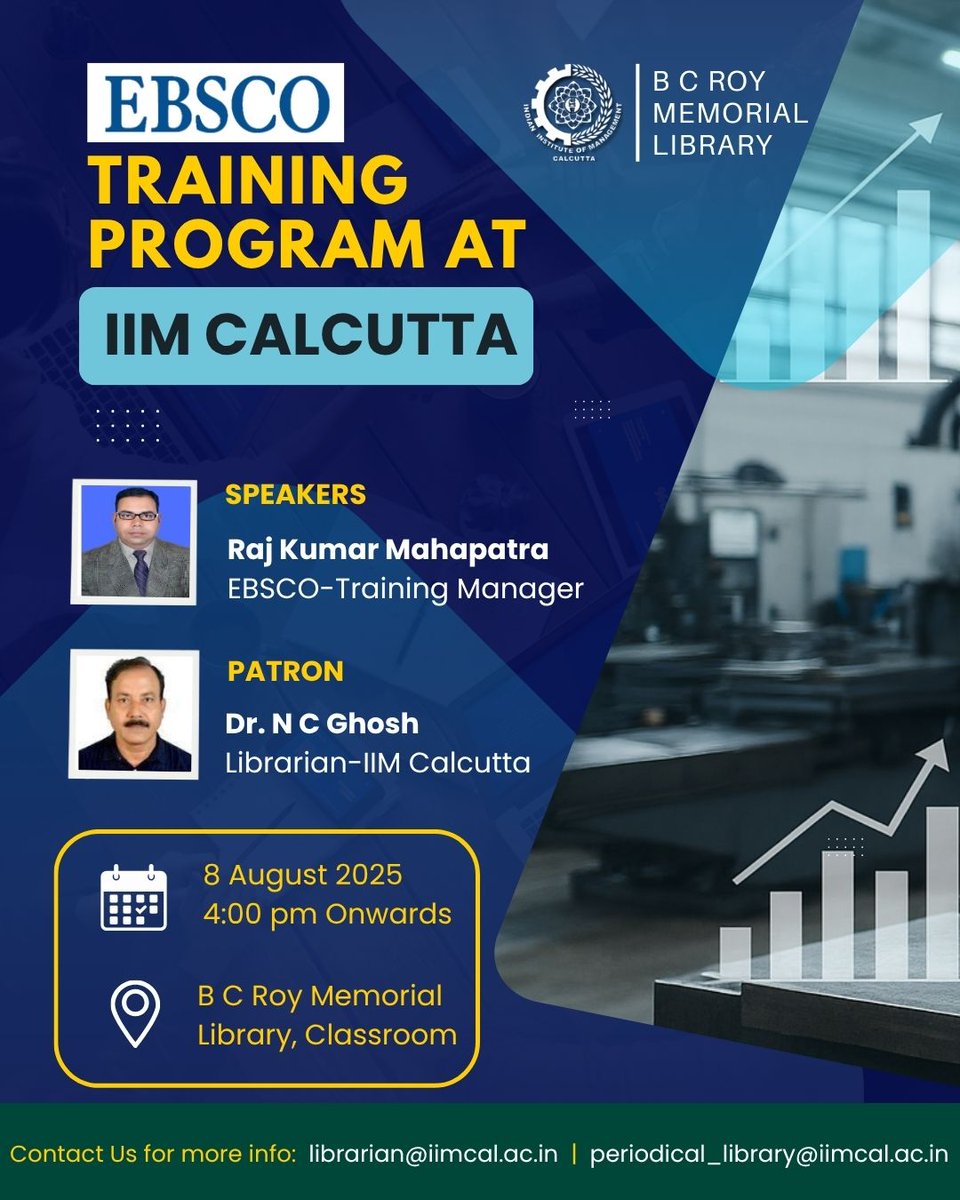 EBSCO

INDIAN INSTITUTE OF MANAGEMENT CALCUTTA

B C ROY MEMORIAL LIBRARY

TRAINING PROGRAM AT

IIM CALCUTTA

SPEAKERS

Raj Kumar Mahapatra
EBSCO-Training Manager

PATRON

Dr. N C Ghosh
Librarian-IIM Calcutta

8 August 2025
4:00 pm Onwards

B C Roy Memorial Library, Classroom

Contact Us for more info: librarian@iimcal.ac.in | periodical_library@iimcal.ac.in